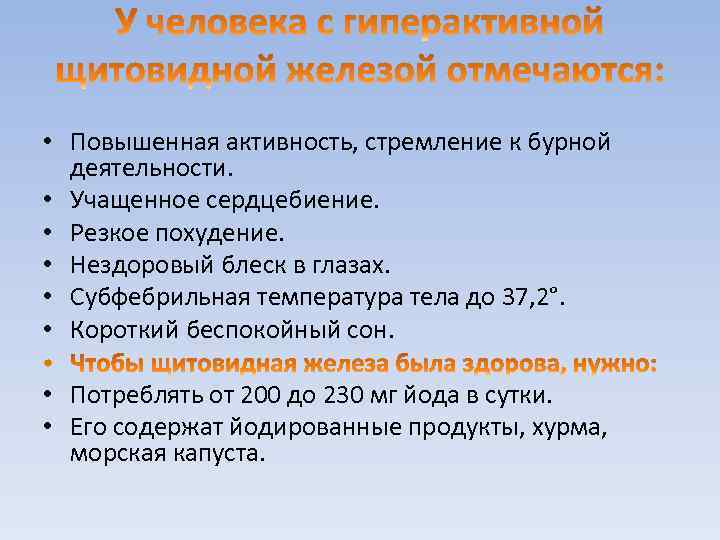 У человека с гиперактивной щитовидной железой отмечаются:

• Повышенная активность, стремление к бурной деятельности.
• Учащенное сердцебиение.
• Резкое похудение.
• Нездоровый блеск в глазах.
• Субфебрильная температура тела до 37,2°.
• Короткий беспокойный сон.
• Чтобы щитовидная железа была здорова, нужно:
• Потреблять от 200 до 230 мг йода в сутки.
• Его содержат йодированные продукты, хурма, морская капуста.